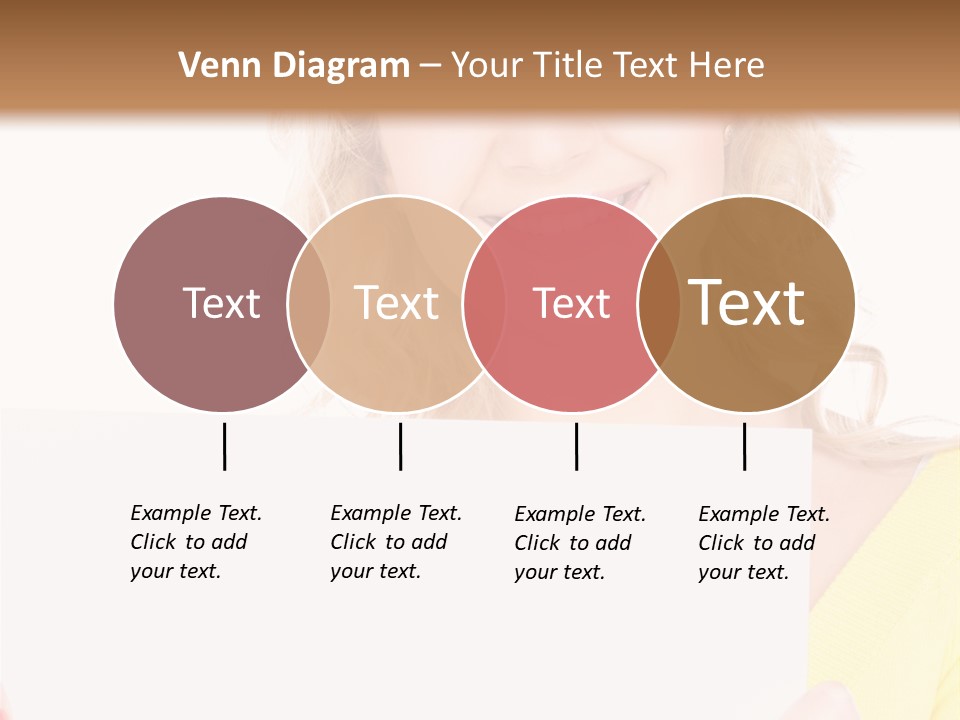 Venn Diagram – Your Title Text Here

Text

Text

Text

Text

Example Text. Click to add your text.

Example Text. Click to add your text.

Example Text. Click to add your text.

Example Text. Click to add your text.